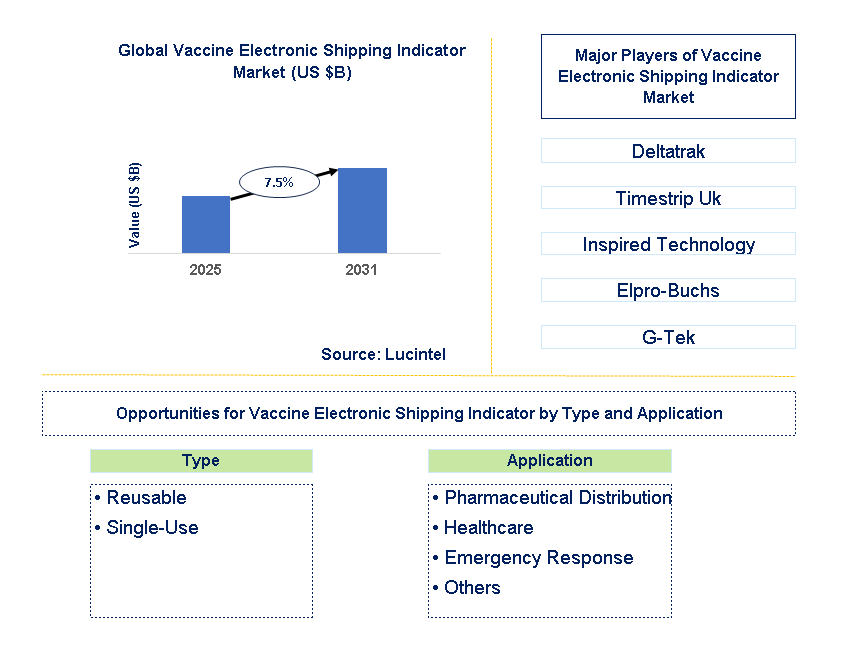 Global Vaccine Electronic Shipping Indicator Market (US $B)

Value (US $B)

7.5%

2025

2031

Source: Lucintel

Major Players of Vaccine Electronic Shipping Indicator Market

Deltatrak

Timestrip Uk

Inspired Technology

Elpro-Buchs

G-Tek

Opportunities for Vaccine Electronic Shipping Indicator by Type and Application

Type

• Reusable
• Single-Use

Application

• Pharmaceutical Distribution
• Healthcare
• Emergency Response
• Others